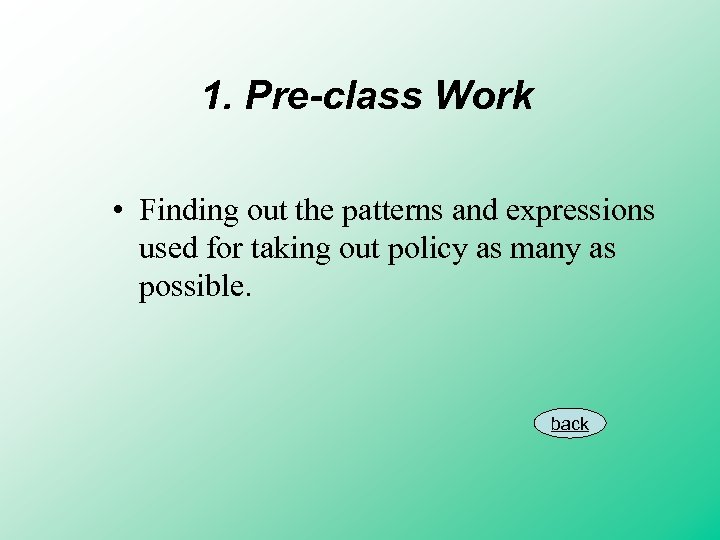 1. Pre-class Work

• Finding out the patterns and expressions used for taking out policy as many as possible.

back